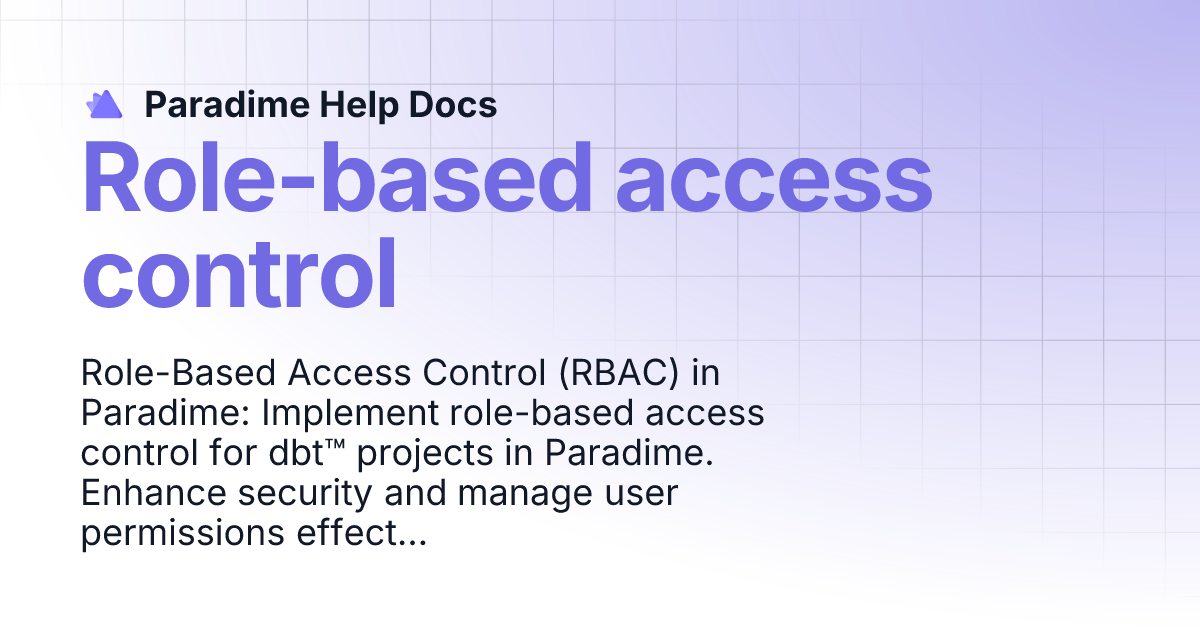 Paradime Help Docs

Role-based access control

Role-Based Access Control (RBAC) in Paradime: Implement role-based access control for dbt™ projects in Paradime. Enhance security and manage user permissions effect...